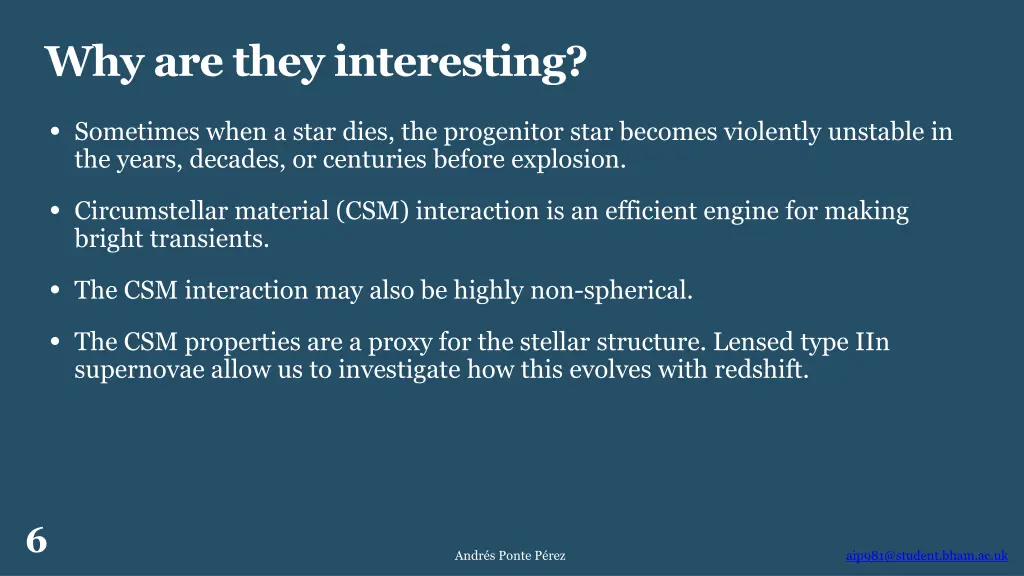 Why are they interesting?

• Sometimes when a star dies, the progenitor star becomes violently unstable in the years, decades, or centuries before explosion.

• Circumstellar material (CSM) interaction is an efficient engine for making bright transients.

• The CSM interaction may also be highly non-spherical.

• The CSM properties are a proxy for the stellar structure. Lensed type IIn supernovae allow us to investigate how this evolves with redshift.

6

Andrés Ponte Pérez

aip981@student.bham.ac.uk